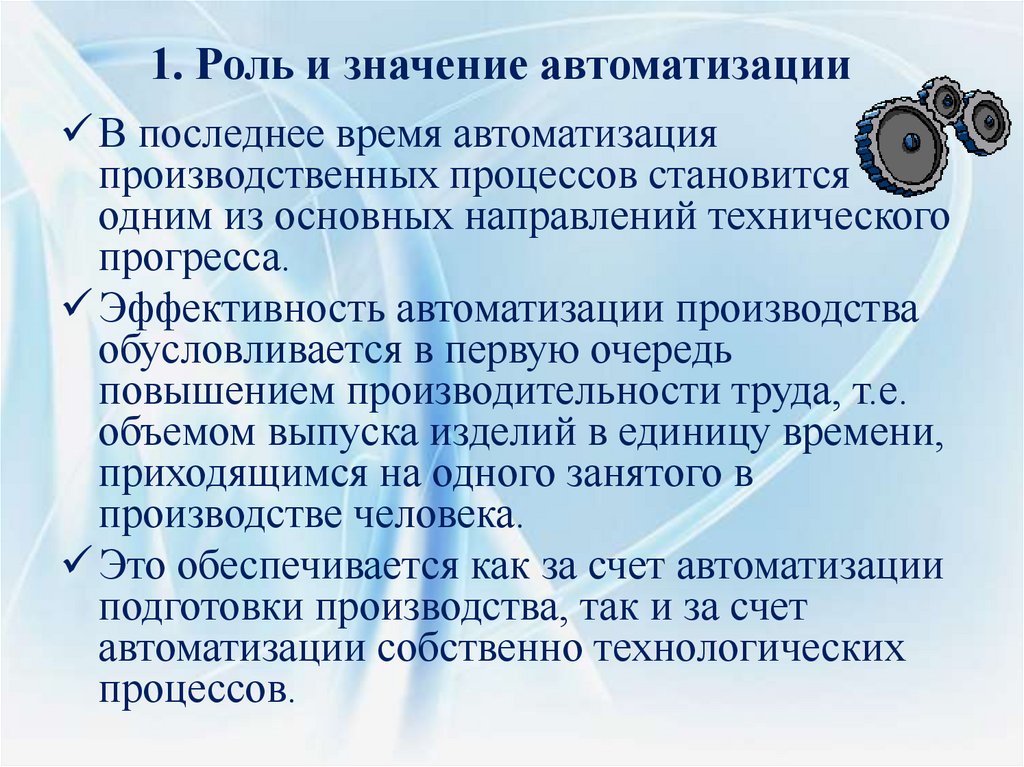 1. Роль и значение автоматизации

✓ В последнее время автоматизация производственных процессов становится одним из основных направлений технического прогресса.

✓ Эффективность автоматизации производства обусловливается в первую очередь повышением производительности труда, т.е. объемом выпуска изделий в единицу времени, приходящимся на одного занятого в производстве человека.

✓ Это обеспечивается как за счет автоматизации подготовки производства, так и за счет автоматизации собственно технологических процессов.